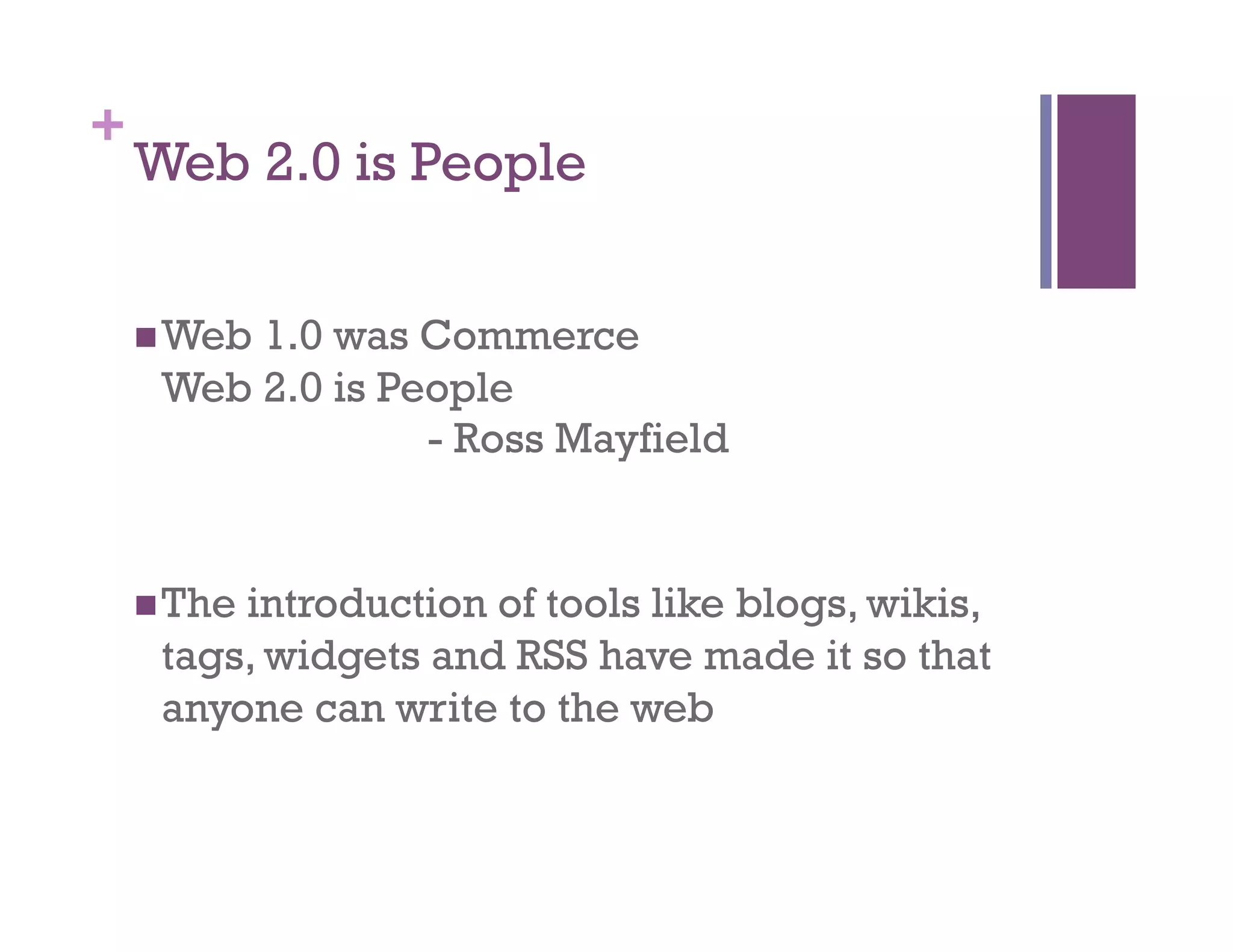 +
Web 2.0 is People

■ Web 1.0 was Commerce
Web 2.0 is People
- Ross Mayfield

■ The introduction of tools like blogs, wikis, tags, widgets and RSS have made it so that anyone can write to the web